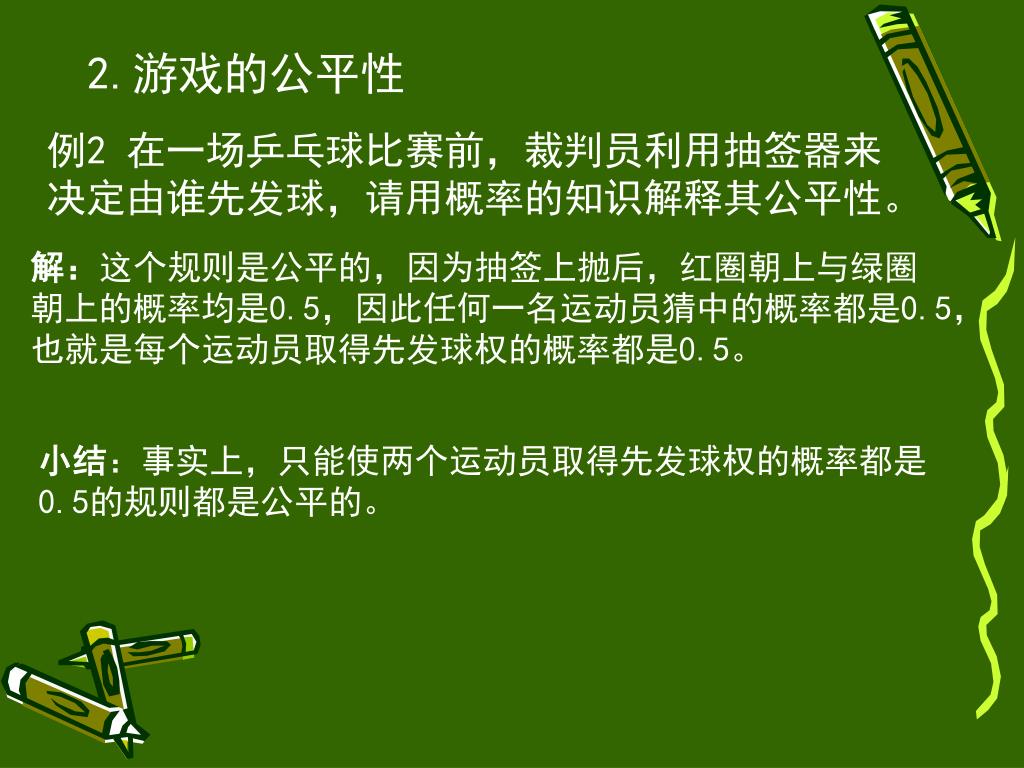 2. 游戏的公平性

例2 在一场乒乓球比赛前，裁判员利用抽签器来决定由谁先发球，请用概率的知识解释其公平性。

解：这个规则是公平的，因为抽签上抛后，红圈朝上与绿圈朝上的概率均是0.5，因此任何一名运动员猜中的概率都是0.5，也就是每个运动员取得先发球权的概率都是0.5。

小结：事实上，只能使两个运动员取得先发球权的概率都是0.5的规则都是公平的。